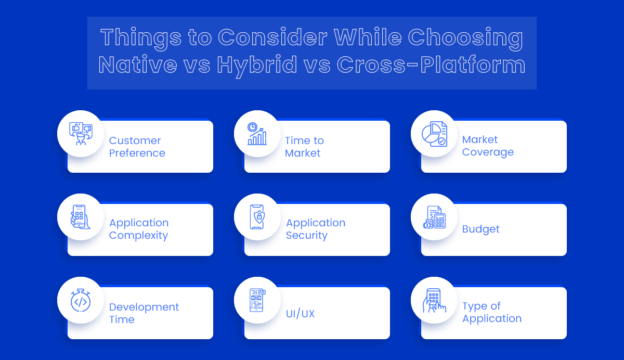 Things to Consider While Choosing Native vs Hybrid vs Cross-Platform

Customer Preference

Time to Market

Market Coverage

Application Complexity

Application Security

Budget

Development Time

UI/UX

Type of Application